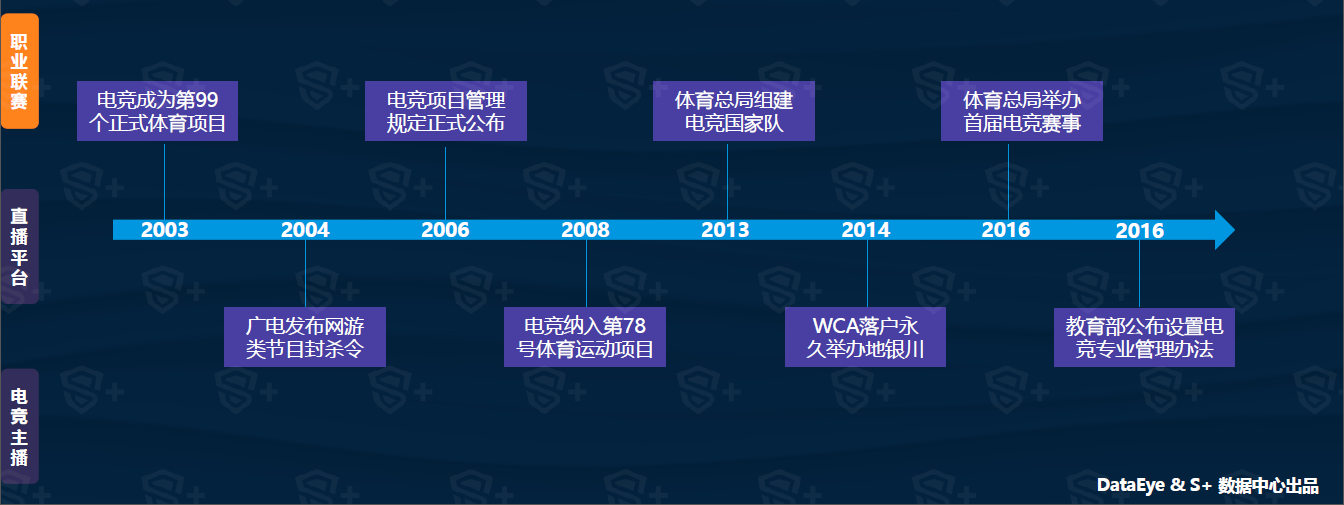 职业联赛

直播平台

电竞主播

电竞成为第99个正式体育项目

电竞项目管理规定正式公布

体育总局组建电竞国家队

体育总局举办首届电竞赛事

2003 2004 2006 2008 2013 2014 2016 2016

广电发布网游类节目封杀令

电竞纳入第78号体育运动项目

WCA落户永久举办地银川

教育部公布设置电竞专业管理办法

DataEye & S+ 数据中心出品